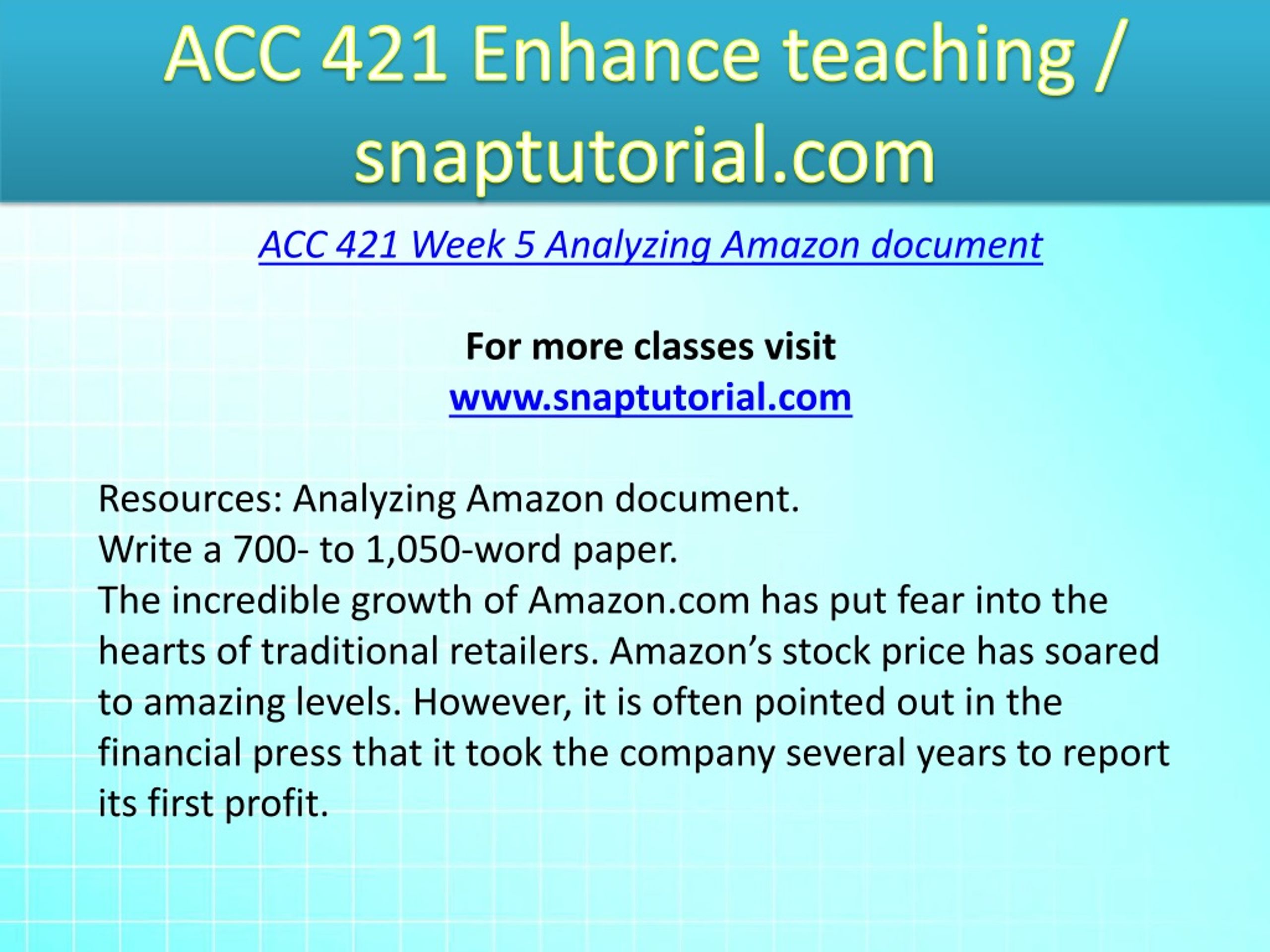 ACC 421 Enhance teaching / snaptutorial.com

ACC 421 Week 5 Analyzing Amazon document

For more classes visit
www.snaptutorial.com

Resources: Analyzing Amazon document.
Write a 700- to 1,050-word paper.
The incredible growth of Amazon.com has put fear into the hearts of traditional retailers. Amazon’s stock price has soared to amazing levels. However, it is often pointed out in the financial press that it took the company several years to report its first profit.